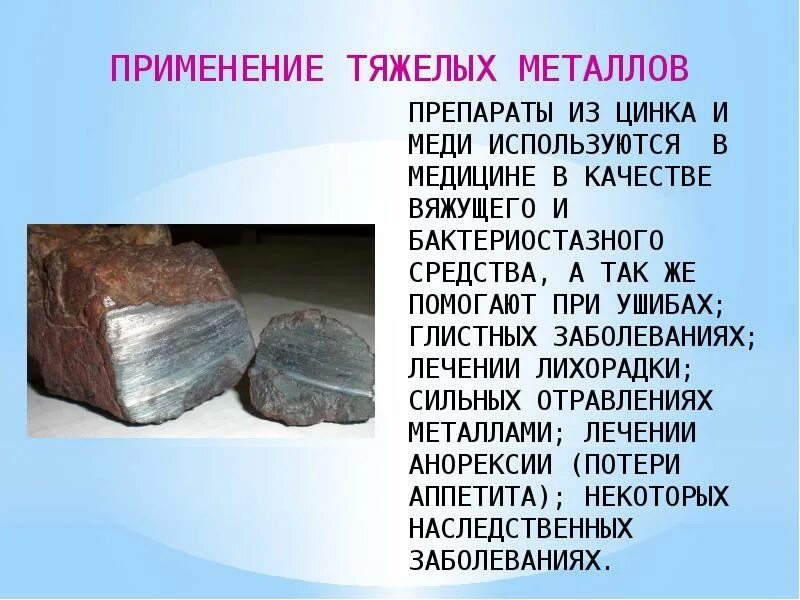 ПРИМЕНЕНИЕ ТЯЖЕЛЫХ МЕТАЛЛОВ

ПРЕПАРАТЫ ИЗ ЦИНКА И МЕДИ ИСПОЛЬЗУЮТСЯ В МЕДИЦИНЕ В КАЧЕСТВЕ ВЯЖУЩЕГО И БАКТЕРИОСТАЗНОГО СРЕДСТВА, А ТАК ЖЕ ПОМОГАЮТ ПРИ УШИБАХ; ГЛИСТНЫХ ЗАБОЛЕВАНИЯХ; ЛЕЧЕНИИ ЛИХОРАДКИ; СИЛЬНЫХ ОТРАВЛЕНИЯХ МЕТАЛЛАМИ; ЛЕЧЕНИИ АНОРЕКСИИ (ПОТЕРИ АППЕТИТА); НЕКОТОРЫХ НАСЛЕДСТВЕННЫХ ЗАБОЛЕВАНИЯХ.